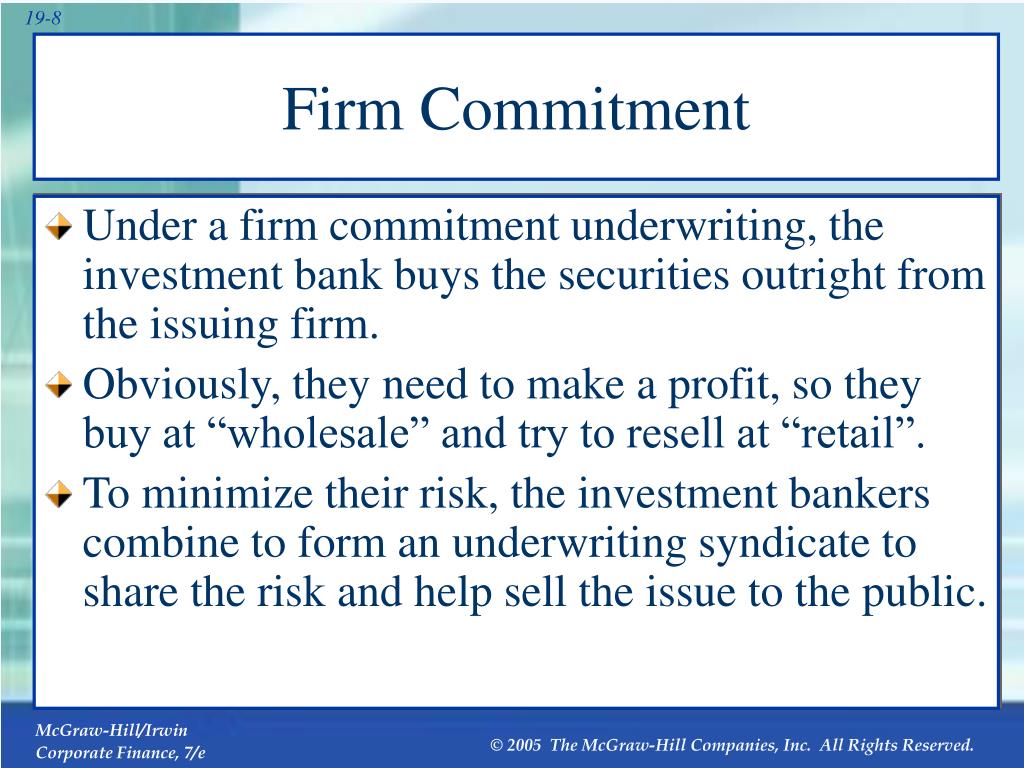 19-8

Firm Commitment

Under a firm commitment underwriting, the investment bank buys the securities outright from the issuing firm.

Obviously, they need to make a profit, so they buy at “wholesale” and try to resell at “retail”.

To minimize their risk, the investment bankers combine to form an underwriting syndicate to share the risk and help sell the issue to the public.

McGraw-Hill/Irwin
Corporate Finance, 7/e

© 2005 The McGraw-Hill Companies, Inc. All Rights Reserved.